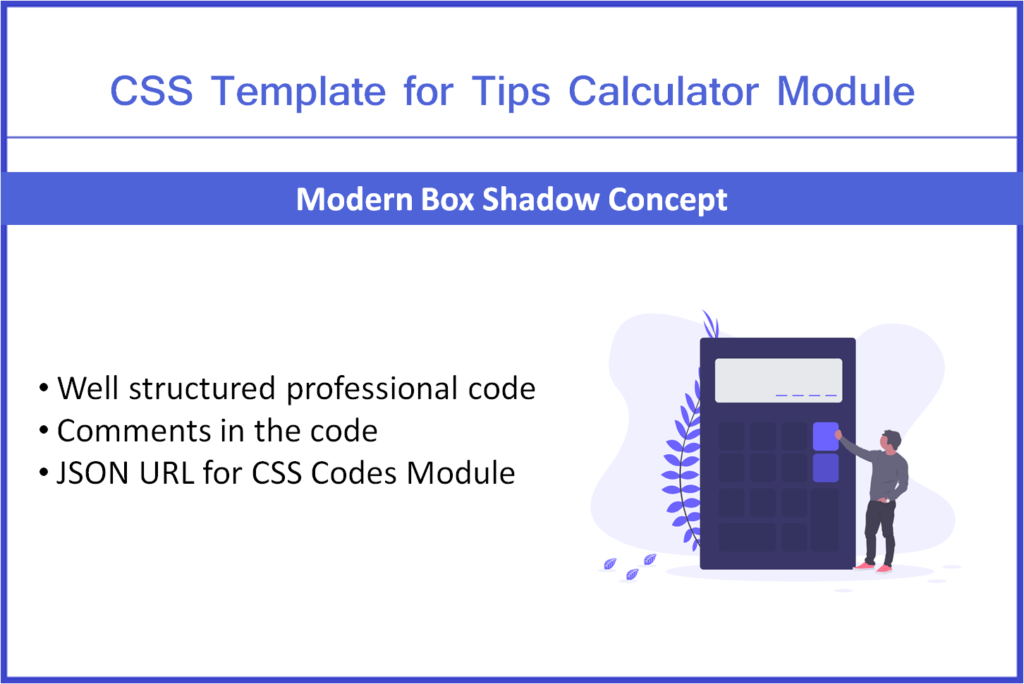 CSS Template for Tips Calculator Module

Modern Box Shadow Concept

• Well structured professional code
• Comments in the code
• JSON URL for CSS Codes Module